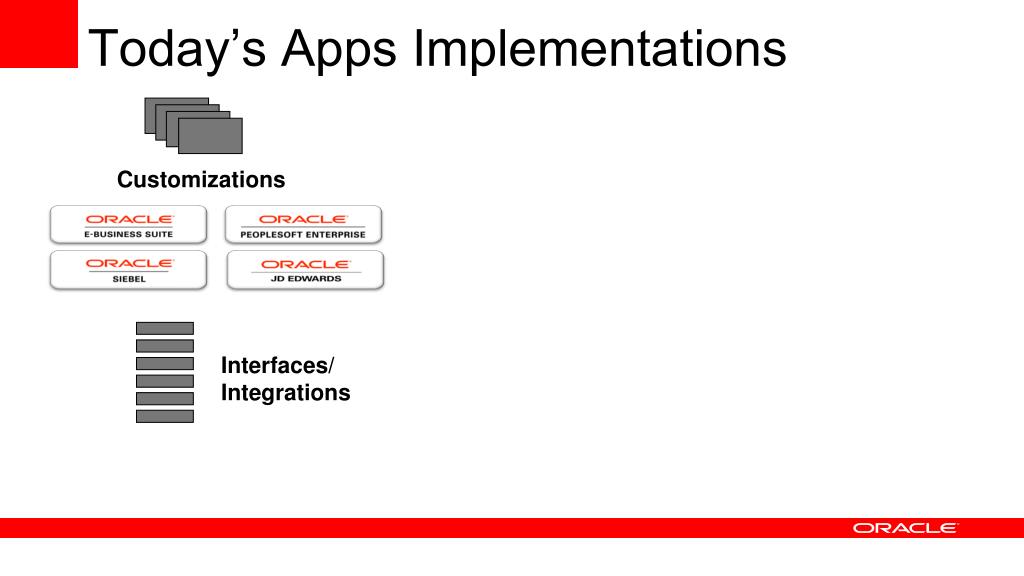 Today's Apps Implementations

Customizations

ORACLE
E-BUSINESS SUITE

ORACLE
PEOPLESOFT ENTERPRISE

ORACLE
SIEBEL

ORACLE
JD EDWARDS

Interfaces/ Integrations

ORACLE